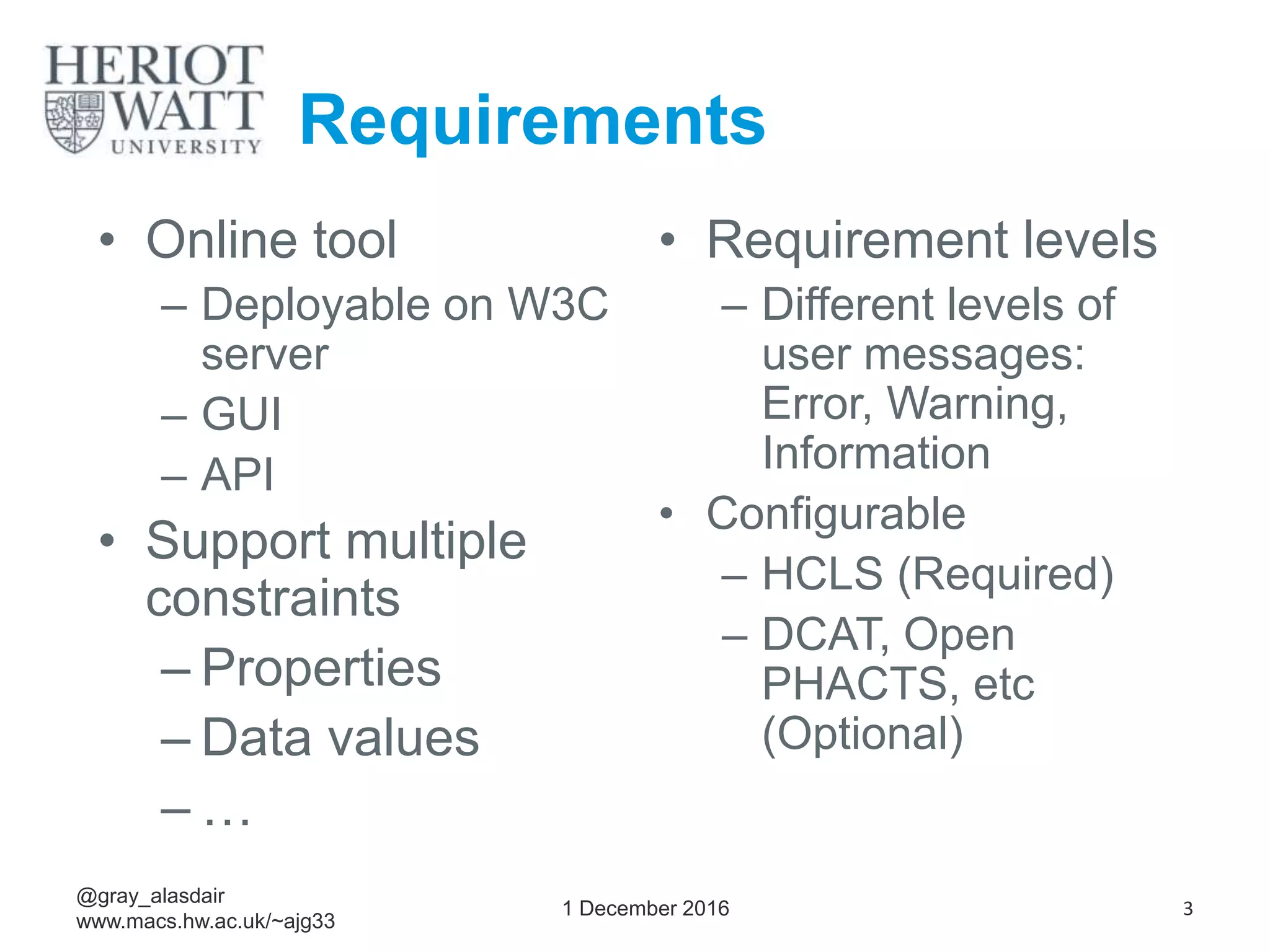 HERIOT WATT UNIVERSITY

Requirements

• Online tool
– Deployable on W3C server
– GUI
– API
• Support multiple constraints
– Properties
– Data values
– …

• Requirement levels
– Different levels of user messages: Error, Warning, Information
• Configurable
– HCLS (Required)
– DCAT, Open PHACTS, etc (Optional)

@gray_alasdair
www.macs.hw.ac.uk/~ajg33

1 December 2016

3